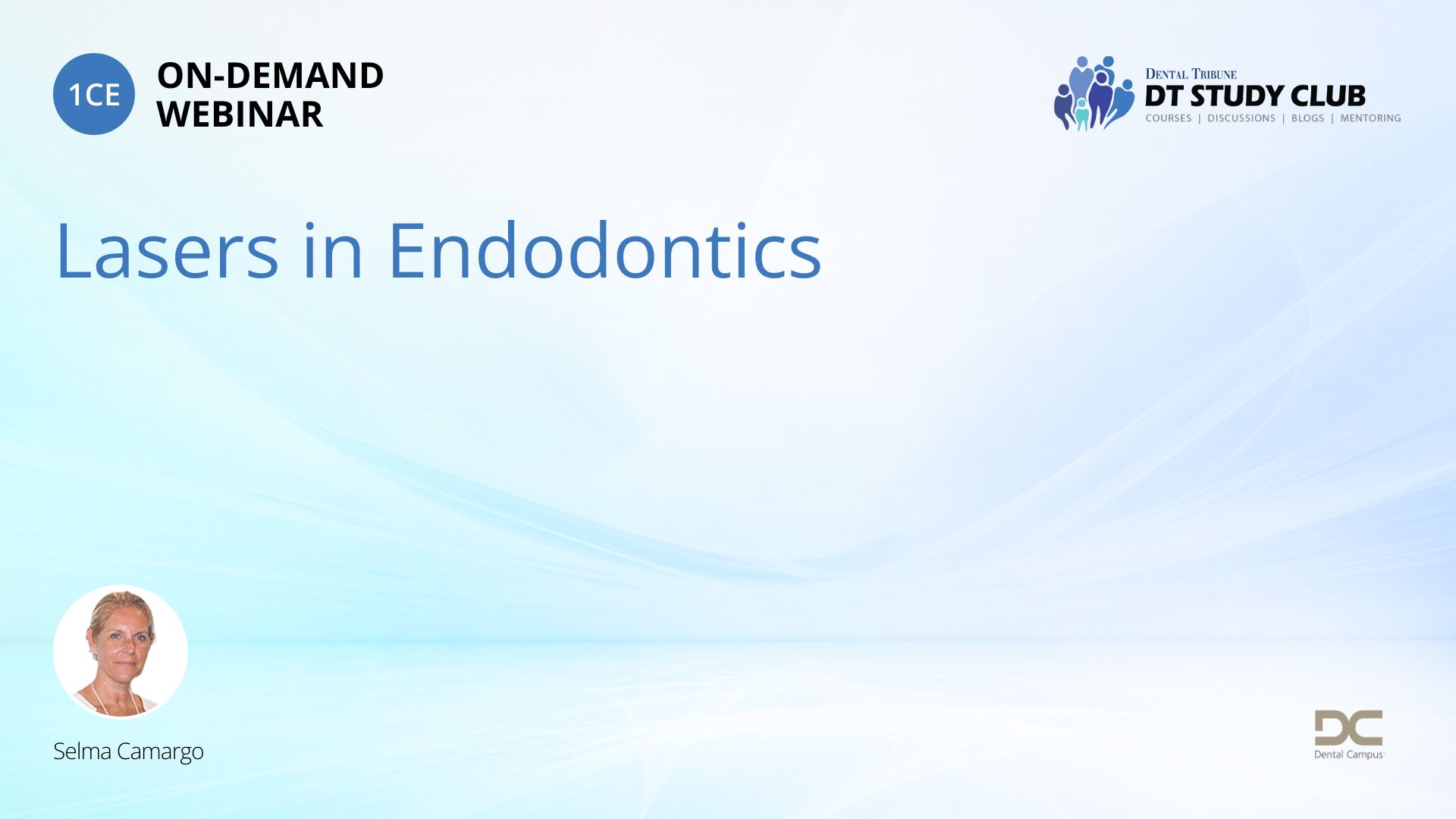 1CE ON-DEMAND WEBINAR

DENTAL TRIBUNE
DT STUDY CLUB
COURSES | DISCUSSIONS | BLOGS | MENTORING

Lasers in Endodontics

Selma Camargo

DC
Dental Campus